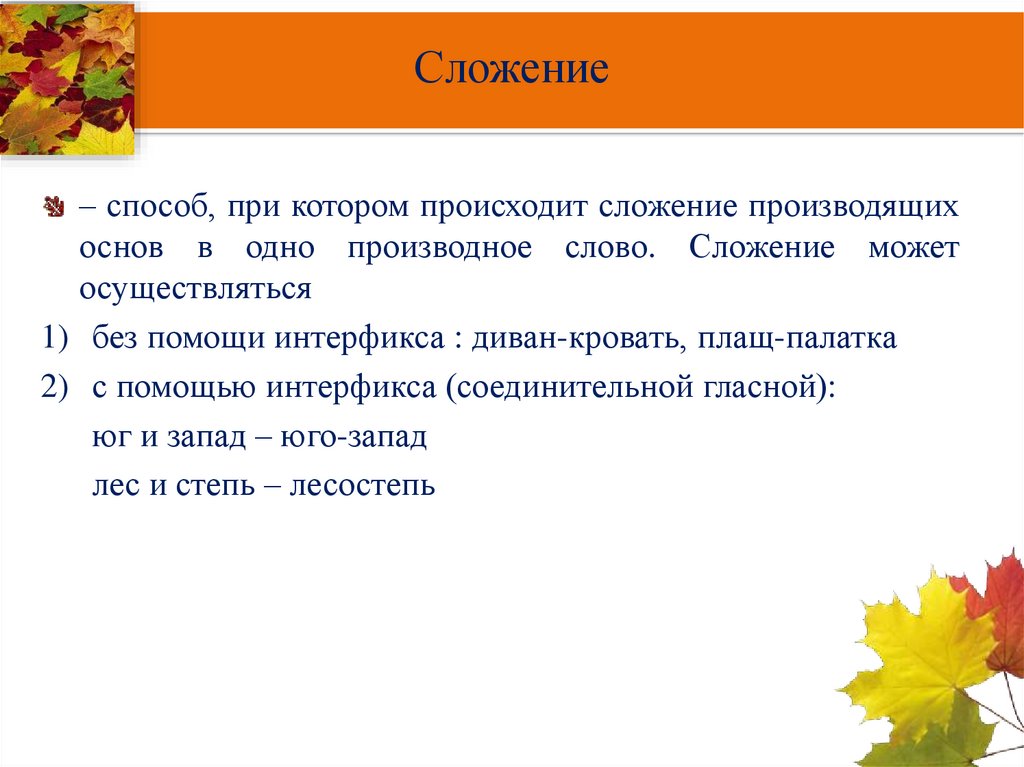 Сложение

– способ, при котором происходит сложение производящих основ в одно производное слово. Сложение может осуществляться

1) без помощи интерфикса : диван-кровать, плащ-палатка

2) с помощью интерфикса (соединительной гласной):

юг и запад – юго-запад

лес и степь – лесостепь